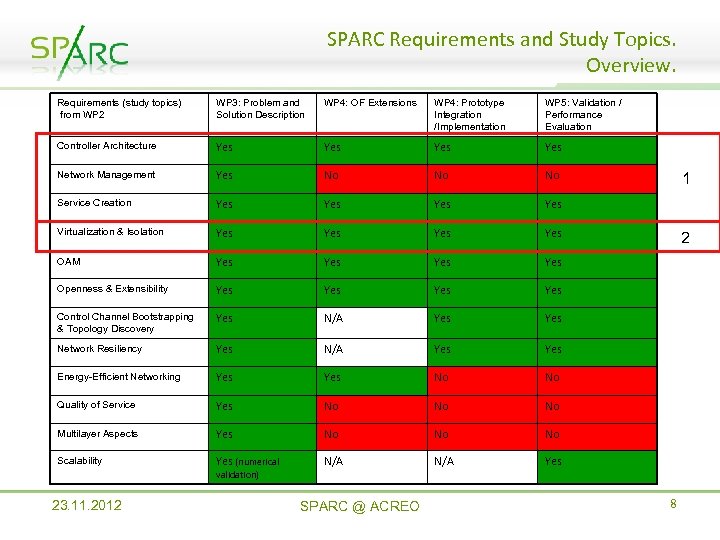 SPARC

SPARC Requirements and Study Topics. Overview.

| Requirements (study topics) from WP2 | WP3: Problem and Solution Description | WP4: OF Extensions | WP4: Prototype Integration /Implementation | WP5: Validation / Performance Evaluation |
|---|---|---|---|---|
| Controller Architecture | Yes | Yes | Yes | Yes |
| Network Management | Yes | No | No | No |
| Service Creation | Yes | Yes | Yes | Yes |
| Virtualization & Isolation | Yes | Yes | Yes | Yes |
| OAM | Yes | Yes | Yes | Yes |
| Openness & Extensibility | Yes | Yes | Yes | Yes |
| Control Channel Bootstrapping & Topology Discovery | Yes | N/A | Yes | Yes |
| Network Resiliency | Yes | N/A | Yes | Yes |
| Energy-Efficient Networking | Yes | Yes | No | No |
| Quality of Service | Yes | No | No | No |
| Multilayer Aspects | Yes | No | No | No |
| Scalability | Yes (numerical validation) | N/A | N/A | Yes |

1

2

23.11.2012

SPARC @ ACREO

8